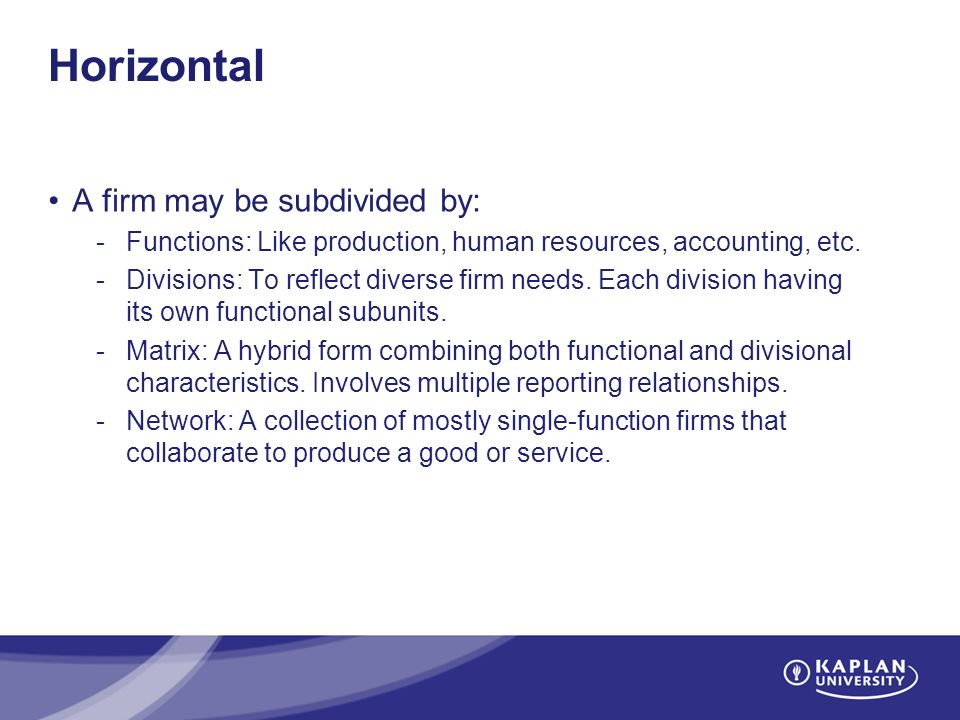 Horizontal

• A firm may be subdivided by:
- Functions: Like production, human resources, accounting, etc.
- Divisions: To reflect diverse firm needs. Each division having its own functional subunits.
- Matrix: A hybrid form combining both functional and divisional characteristics. Involves multiple reporting relationships.
- Network: A collection of mostly single-function firms that collaborate to produce a good or service.

KAPLAN UNIVERSITY